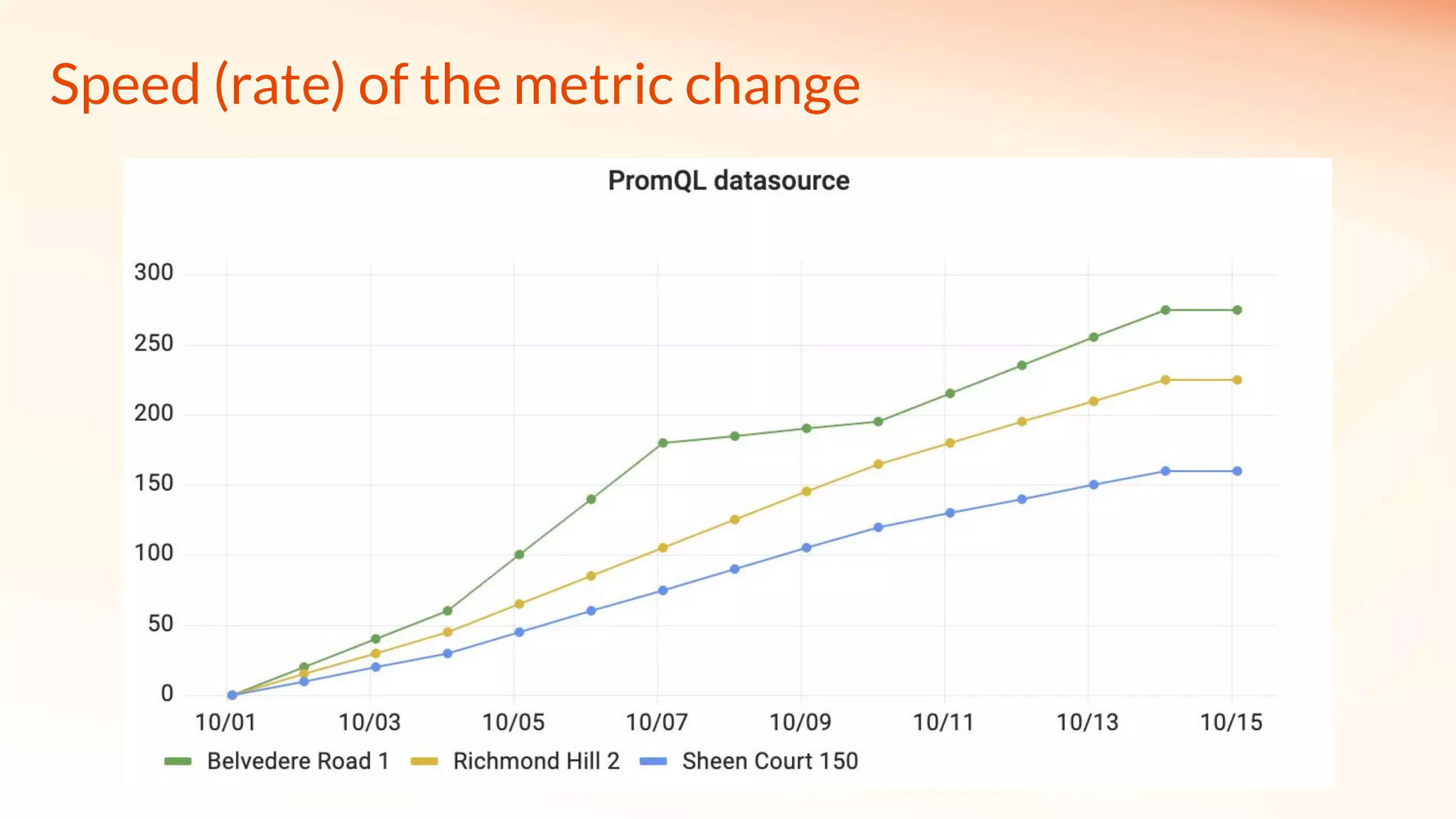 Speed (rate) of the metric change

PromQL datasource

300
250
200
150
100
50
0

10/01 10/03 10/05 10/07 10/09 10/11 10/13 10/15

Belvedere Road 1 Richmond Hill 2 Sheen Court 150